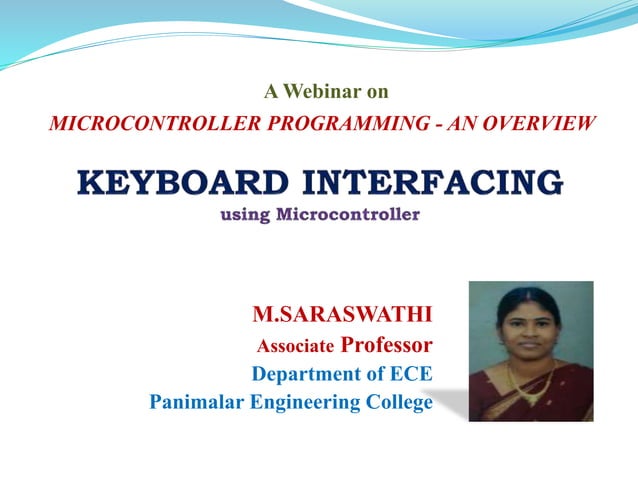 A Webinar on
MICROCONTROLLER PROGRAMMING - AN OVERVIEW

KEYBOARD INTERFACING
using Microcontroller

M.SARASWATHI
Associate Professor
Department of ECE
Panimalar Engineering College